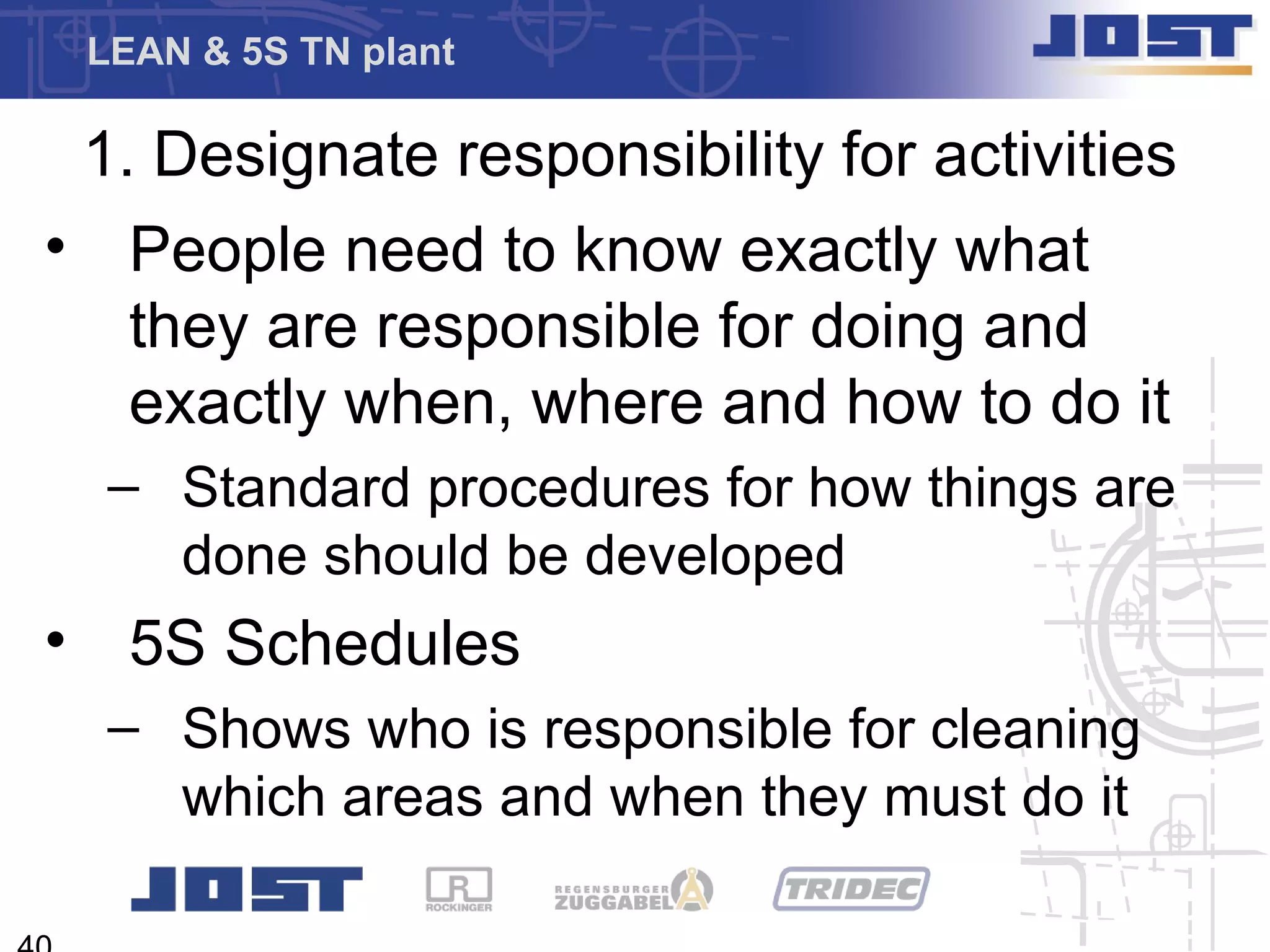 LEAN & 5S TN plant

JOST

1. Designate responsibility for activities

• People need to know exactly what they are responsible for doing and exactly when, where and how to do it

– Standard procedures for how things are done should be developed

• 5S Schedules

– Shows who is responsible for cleaning which areas and when they must do it

JOST

R ROCKINGER

REGENSBURGER ZUGGABEL

TRIDEC

40